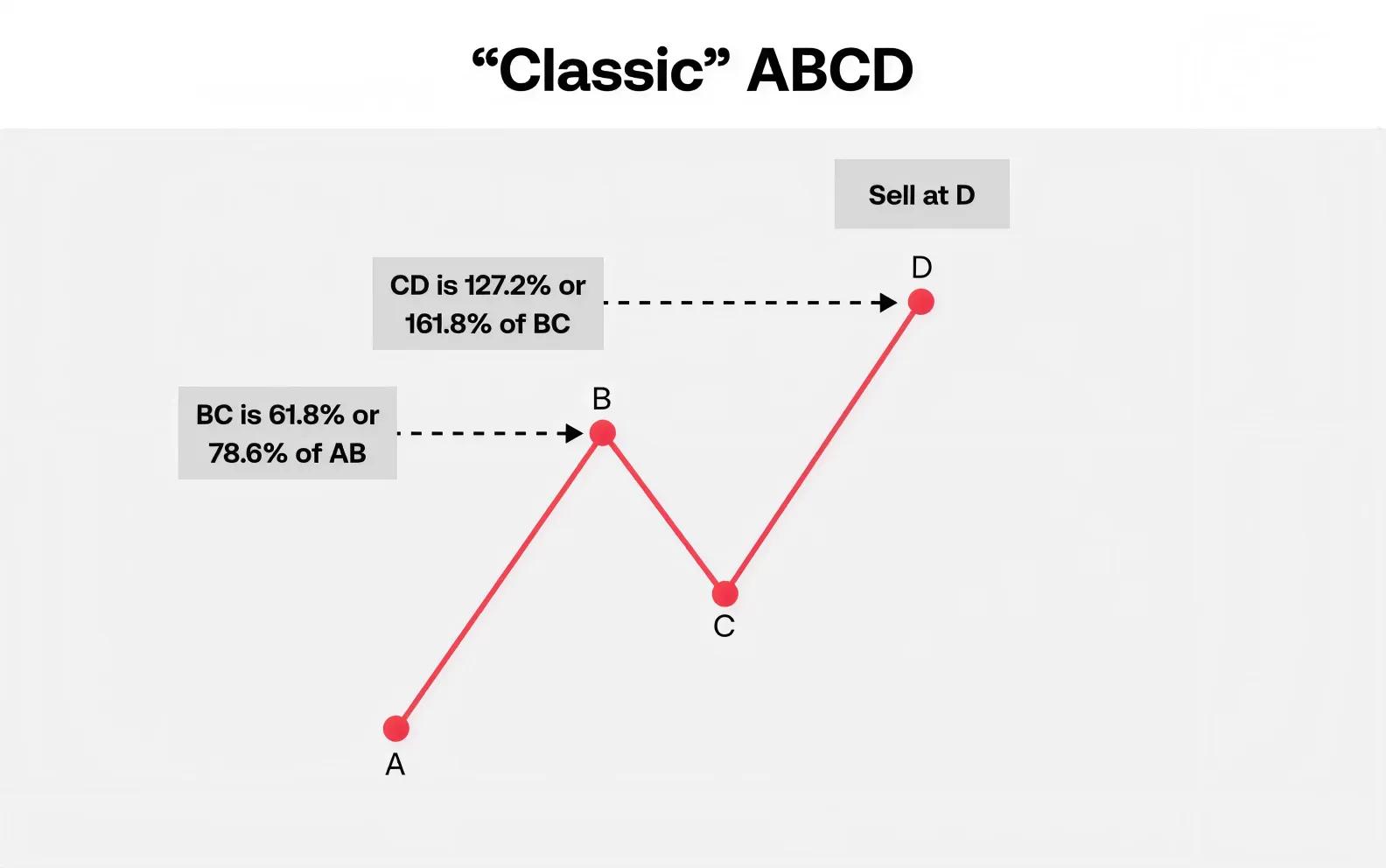 “Classic” ABCD

Sell at D

CD is 127.2% or 161.8% of BC

D

BC is 61.8% or 78.6% of AB

B

C

A